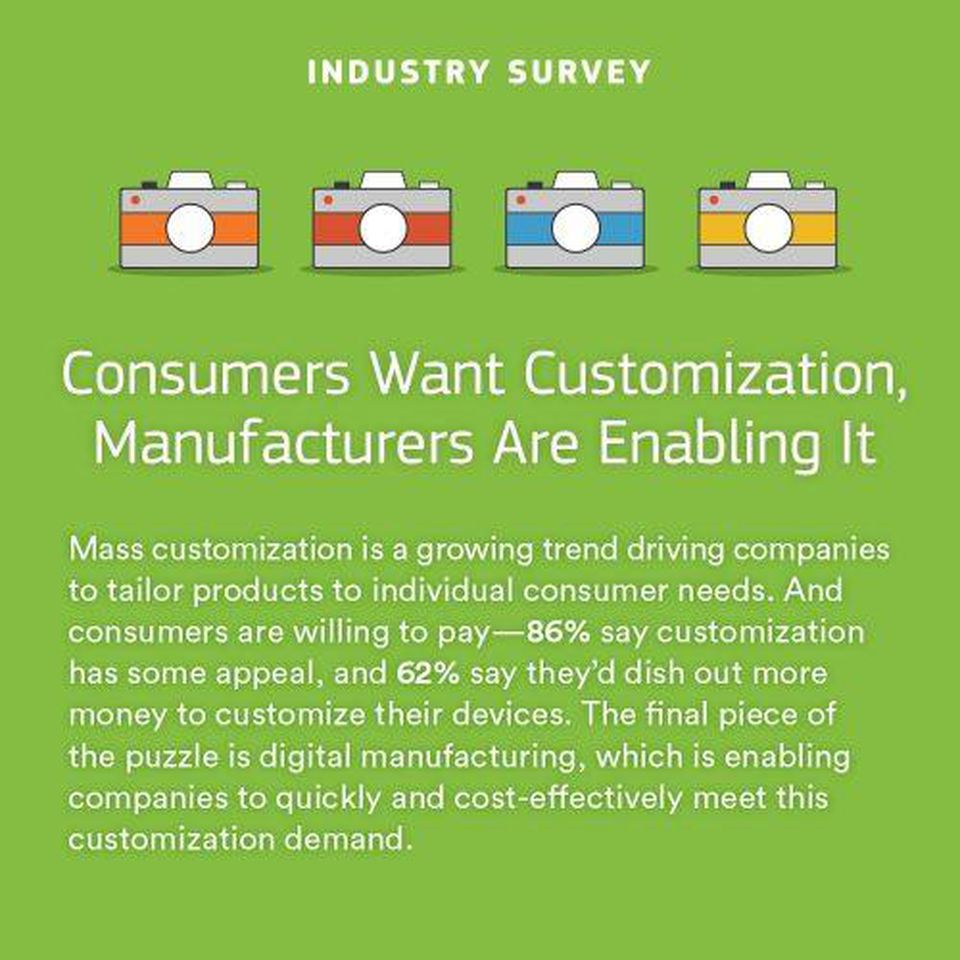 INDUSTRY SURVEY

Consumers Want Customization, Manufacturers Are Enabling It

Mass customization is a growing trend driving companies to tailor products to individual consumer needs. And consumers are willing to pay—86% say customization has some appeal, and 62% say they'd dish out more money to customize their devices. The final piece of the puzzle is digital manufacturing, which is enabling companies to quickly and cost-effectively meet this customization demand.